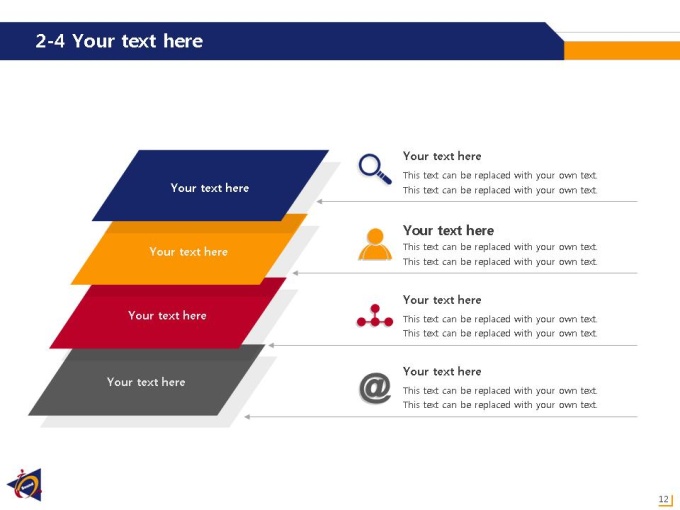 2-4 Your text here

Your text here

Your text here

Your text here

Your text here

Your text here
This text can be replaced with your own text. This text can be replaced with your own text.

Your text here
This text can be replaced with your own text. This text can be replaced with your own text.

Your text here
This text can be replaced with your own text. This text can be replaced with your own text.

Your text here
This text can be replaced with your own text. This text can be replaced with your own text.

12